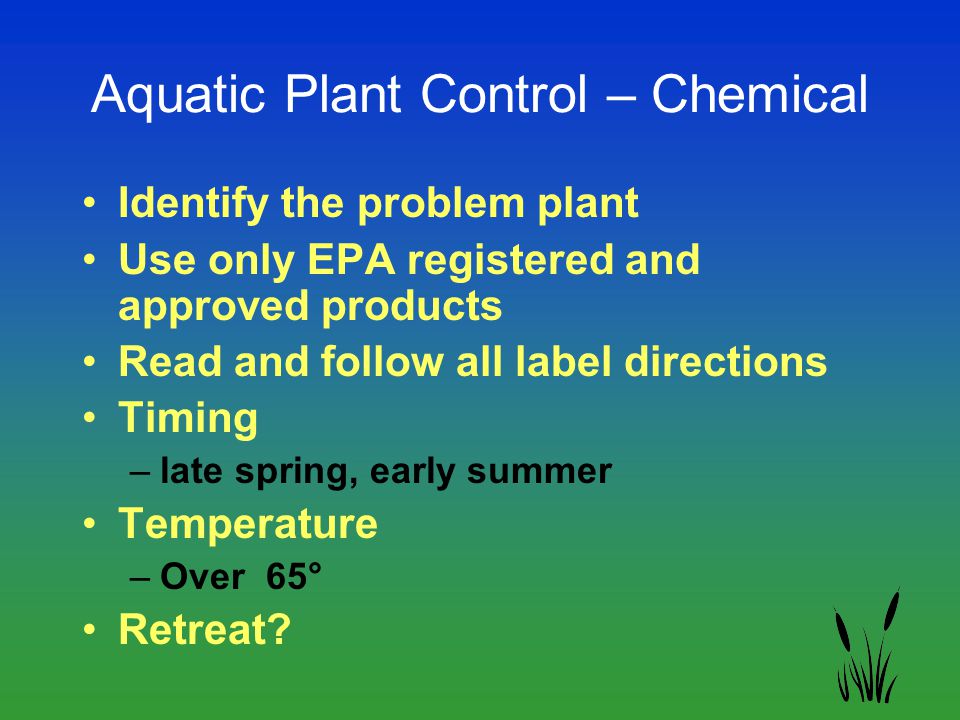 Aquatic Plant Control – Chemical

• Identify the problem plant
• Use only EPA registered and approved products
• Read and follow all label directions
• Timing
– late spring, early summer
• Temperature
– Over 65°
• Retreat?